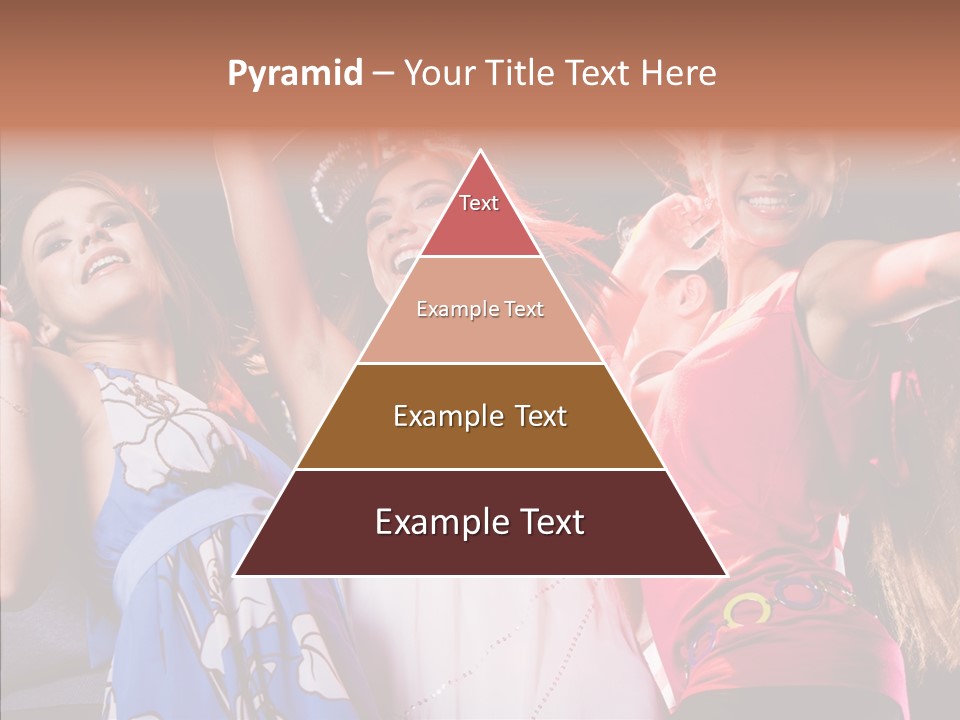 Pyramid – Your Title Text Here

Text

Example Text

Example Text

Example Text